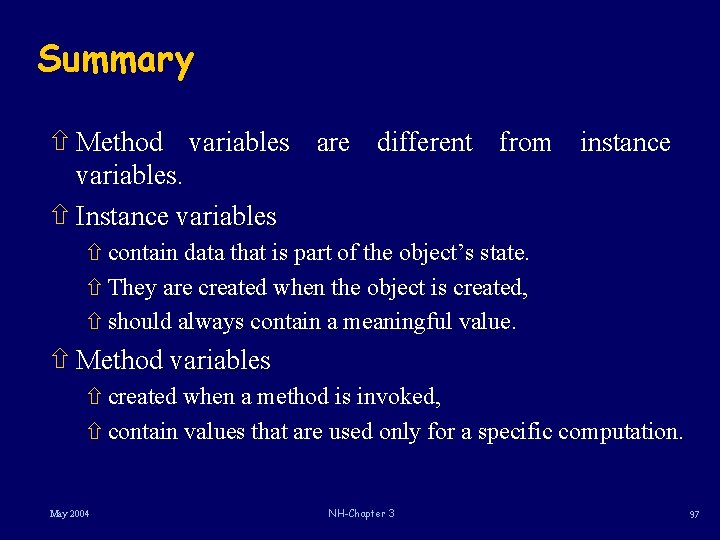 Summary

⇧ Method variables are different from instance variables.

⇧ Instance variables

⇧ contain data that is part of the object’s state.

⇧ They are created when the object is created,

⇧ should always contain a meaningful value.

⇧ Method variables

⇧ created when a method is invoked,

⇧ contain values that are used only for a specific computation.

May 2004

NH-Chapter 3

97